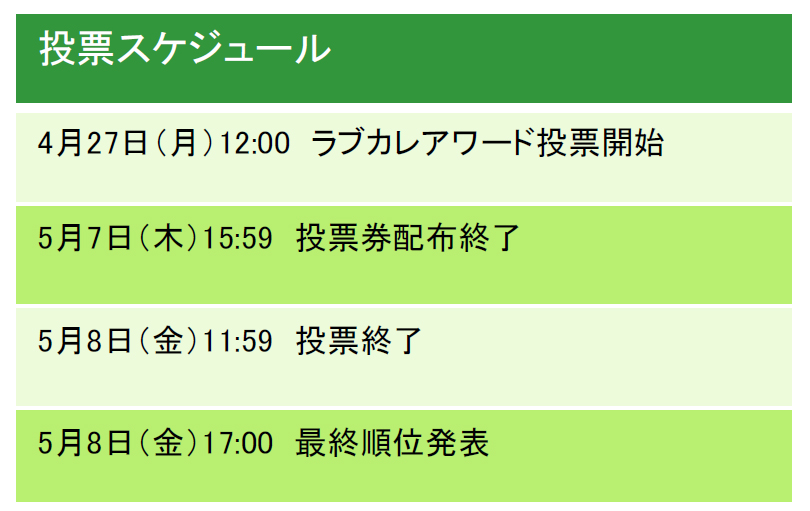 投票スケジュール

4月27日（月）12:00 ラブカレアワード投票開始

5月7日（木）15:59 投票券配布終了

5月8日（金）11:59 投票終了

5月8日（金）17:00 最終順位発表